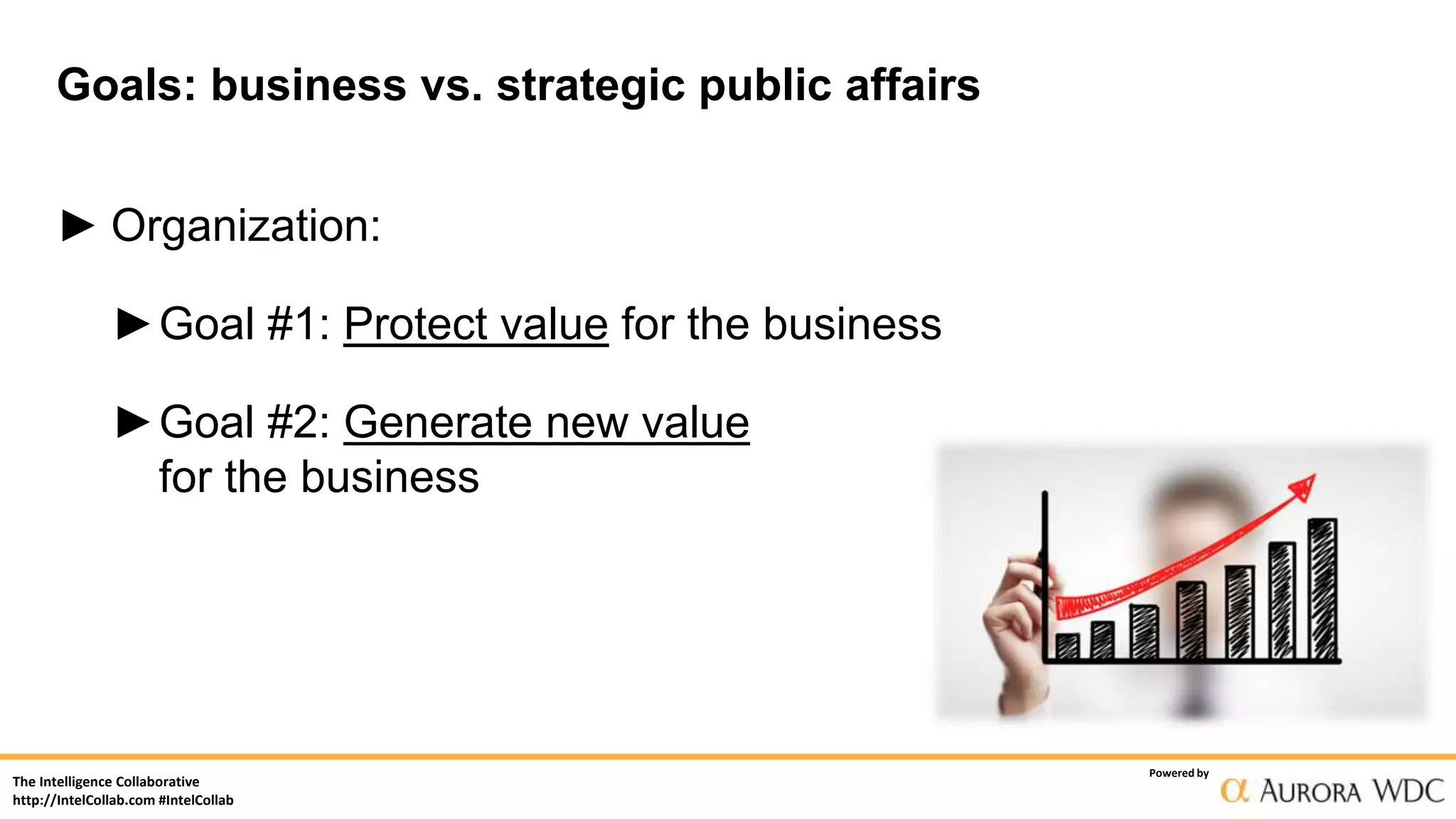 Goals: business vs. strategic public affairs

► Organization:

► Goal #1: Protect value for the business

► Goal #2: Generate new value for the business

The Intelligence Collaborative
http://IntelCollab.com #IntelCollab

Powered by
α AURORA WDC